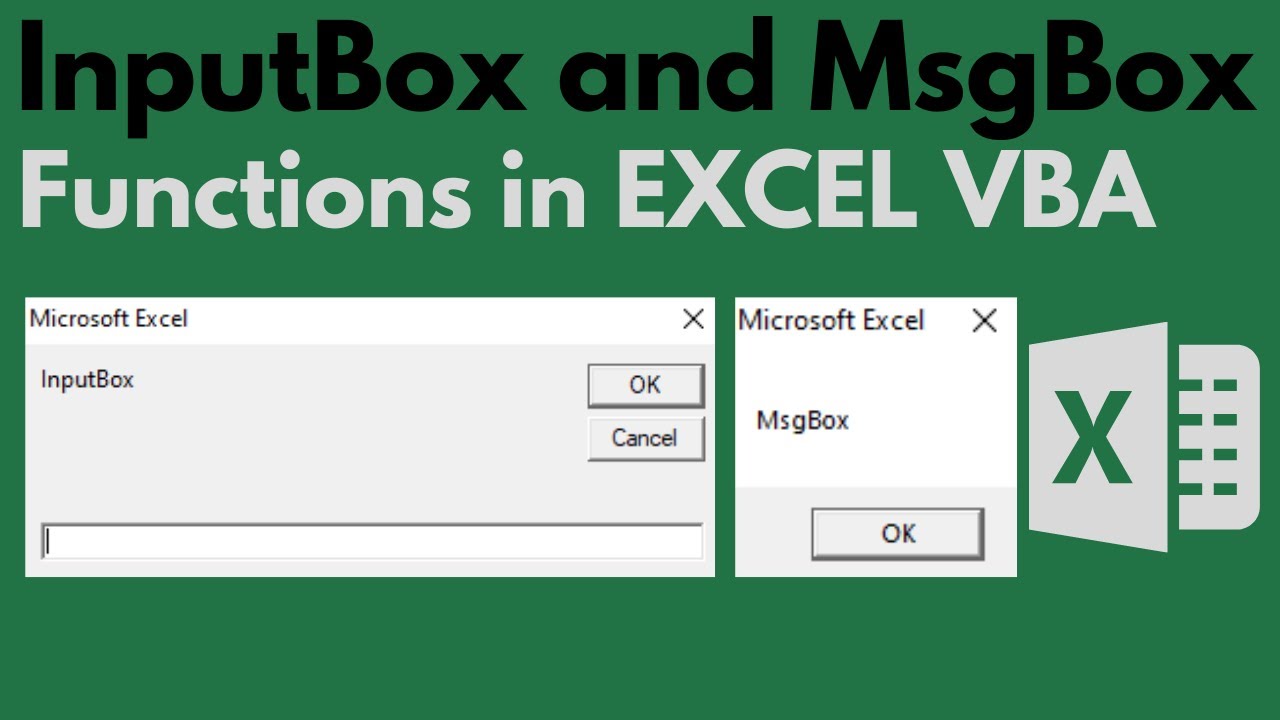 InputBox and MsgBox
Functions in EXCEL VBA

Microsoft Excel
InputBox
OK
Cancel

Microsoft Excel
MsgBox
OK

X